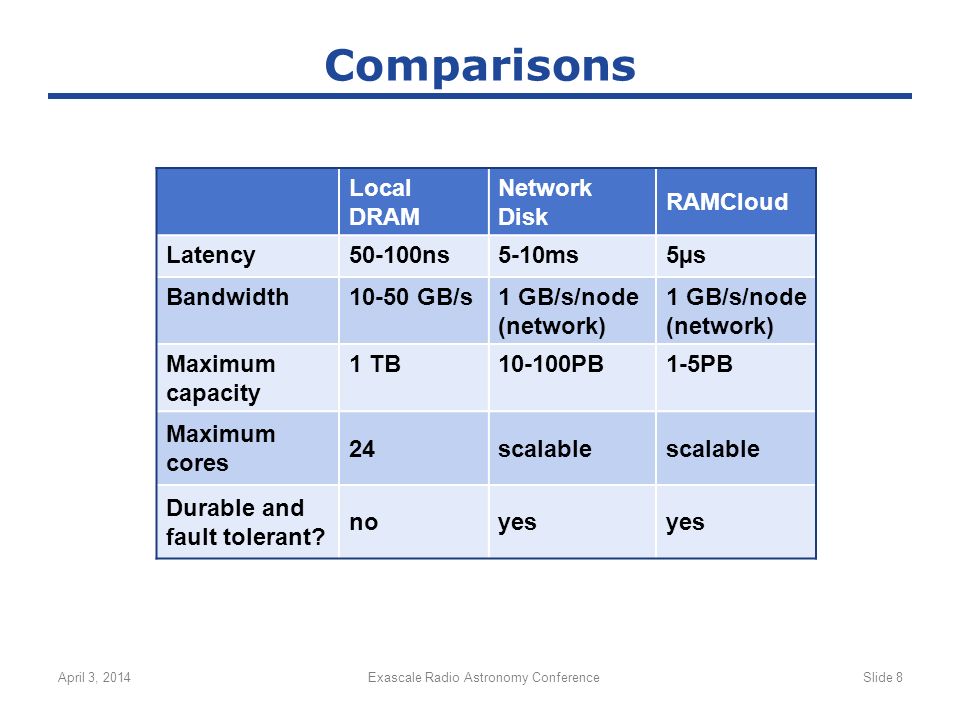 Comparisons

| | Local DRAM | Network Disk | RAMCloud |
|---|---|---|---|
| Latency | 50-100ns | 5-10ms | 5µs |
| Bandwidth | 10-50 GB/s | 1 GB/s/node (network) | 1 GB/s/node (network) |
| Maximum capacity | 1 TB | 10-100PB | 1-5PB |
| Maximum cores | 24 | scalable | scalable |
| Durable and fault tolerant? | no | yes | yes |

April 3, 2014 Exascale Radio Astronomy Conference Slide 8